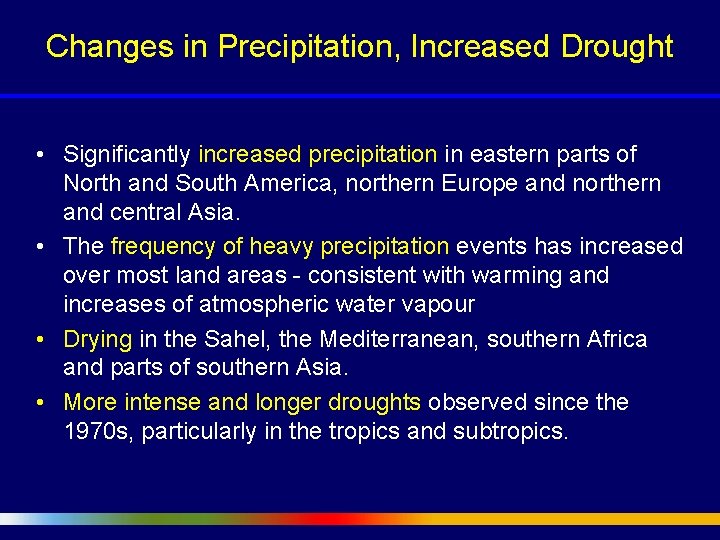 Changes in Precipitation, Increased Drought

• Significantly increased precipitation in eastern parts of North and South America, northern Europe and northern and central Asia.

• The frequency of heavy precipitation events has increased over most land areas - consistent with warming and increases of atmospheric water vapour

• Drying in the Sahel, the Mediterranean, southern Africa and parts of southern Asia.

• More intense and longer droughts observed since the 1970s, particularly in the tropics and subtropics.